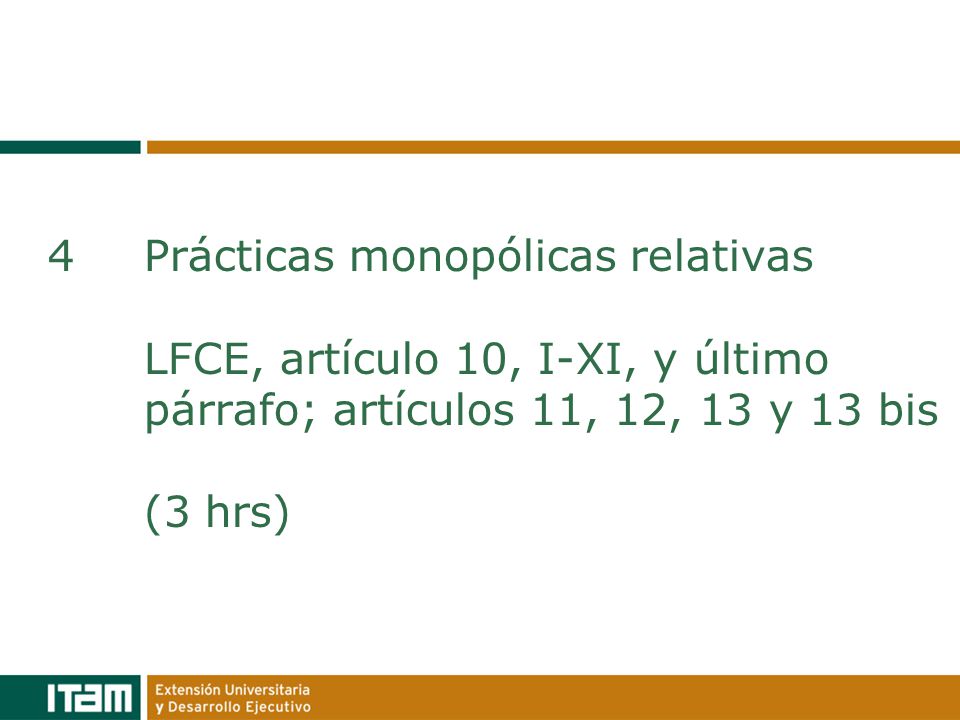 4 Prácticas monopólicas relativas

LFCE, artículo 10, I-XI, y último párrafo; artículos 11, 12, 13 y 13 bis

(3 hrs)

ITAM Extensión Universitaria y Desarrollo Ejecutivo